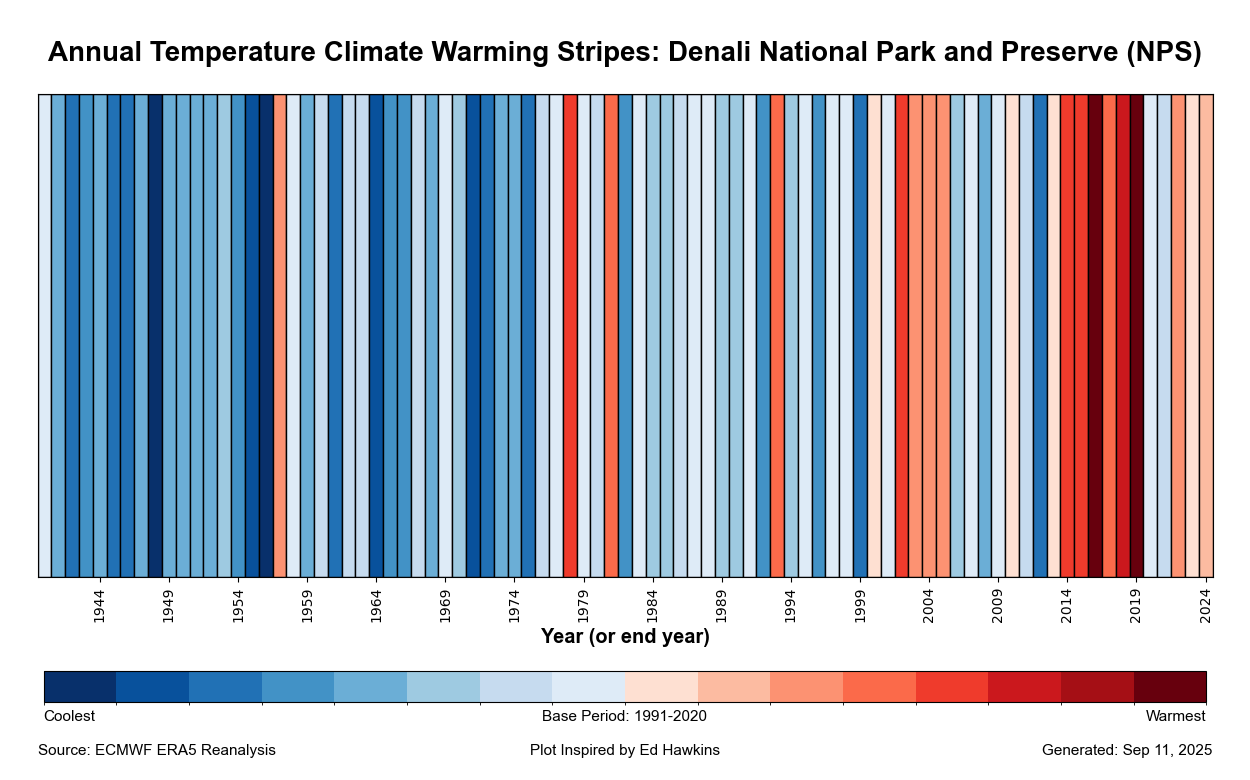 Annual Temperature Climate Warming Stripes: Denali National Park and Preserve (NPS)

1944 1949 1954 1959 1964 1969 1974 1979 1984 1989 1994 1999 2004 2009 2014 2019 2024

Year (or end year)

Coolest Base Period: 1991-2020 Warmest

Source: ECMWF ERA5 Reanalysis Plot Inspired by Ed Hawkins Generated: Sep 11, 2025